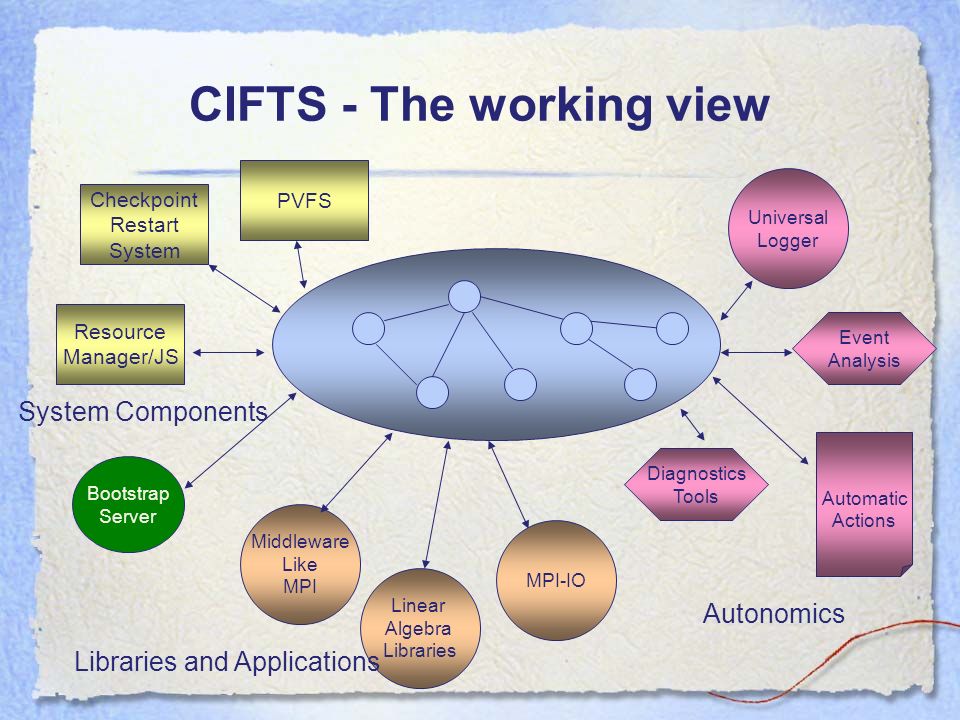 CIFTS - The working view

Checkpoint Restart System

PVFS

Resource Manager/JS

System Components

Bootstrap Server

Middleware Like MPI

Linear Algebra Libraries

MPI-IO

Libraries and Applications

Universal Logger

Event Analysis

Diagnostics Tools

Automatic Actions

Autonomics